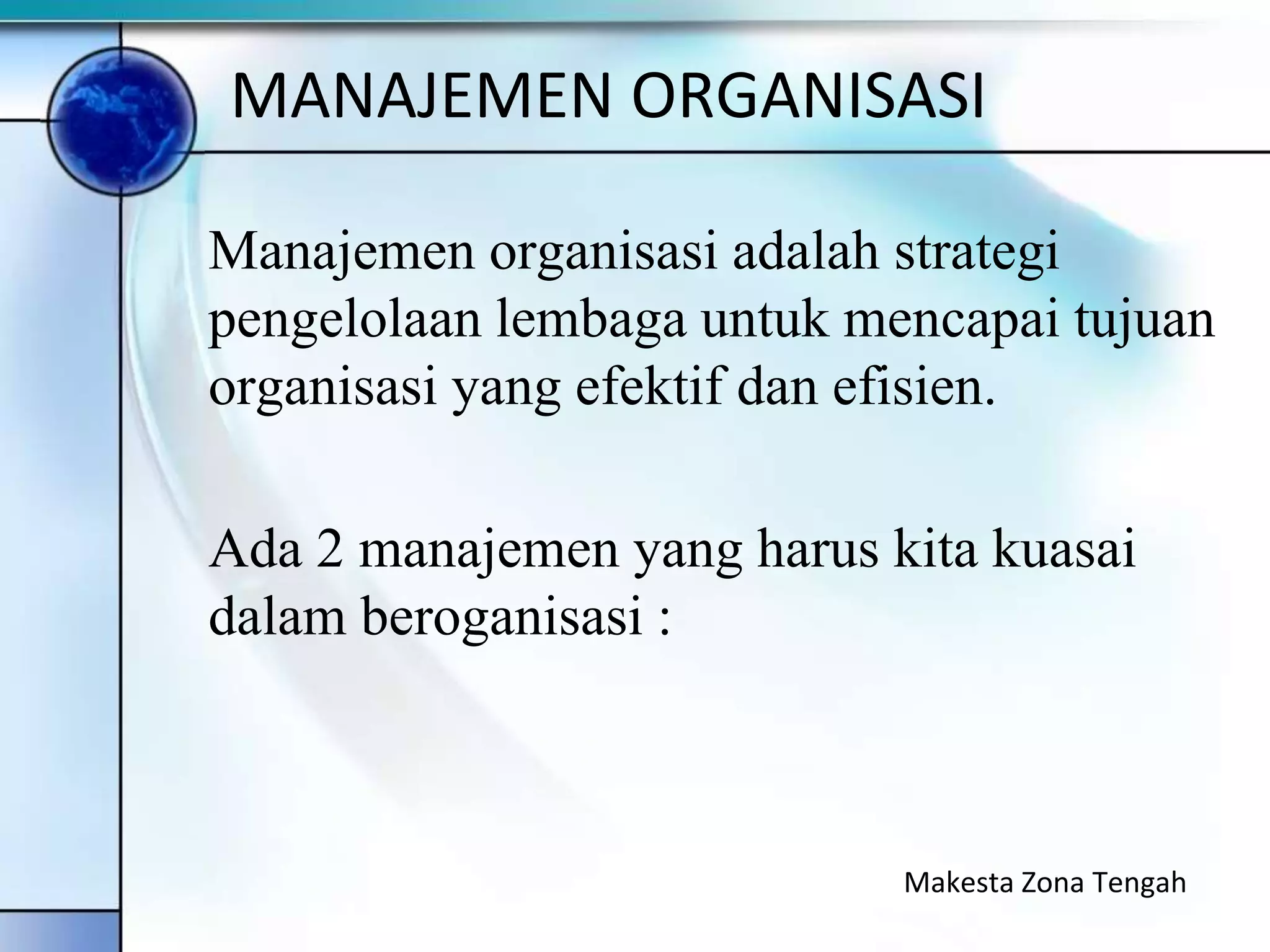 MANAJEMEN ORGANISASI

Manajemen organisasi adalah strategi pengelolaan lembaga untuk mencapai tujuan organisasi yang efektif dan efisien.

Ada 2 manajemen yang harus kita kuasai dalam beroganisasi :

Makesta Zona Tengah